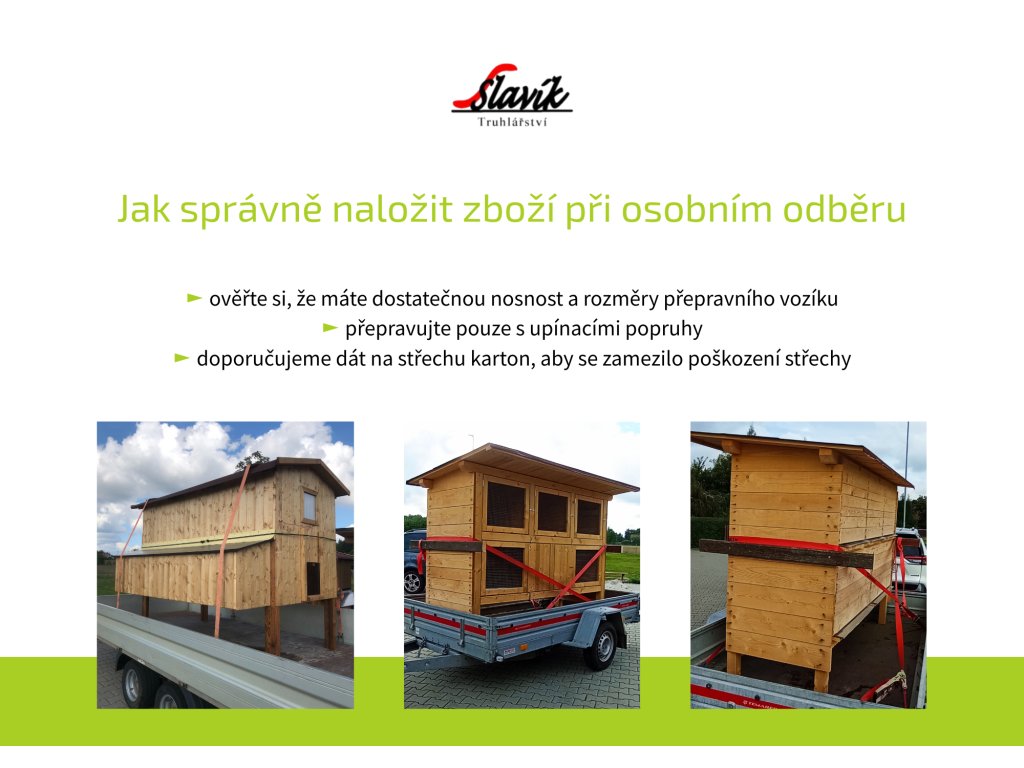 Slavík
Truhlářství

Jak správně naložit zboží při osobním odběru

► ověřte si, že máte dostatečnou nosnost a rozměry přepravního vozíku
► přepravujte pouze s upínacími popruhy
► doporučujeme dát na střechu karton, aby se zamezilo poškození střechy